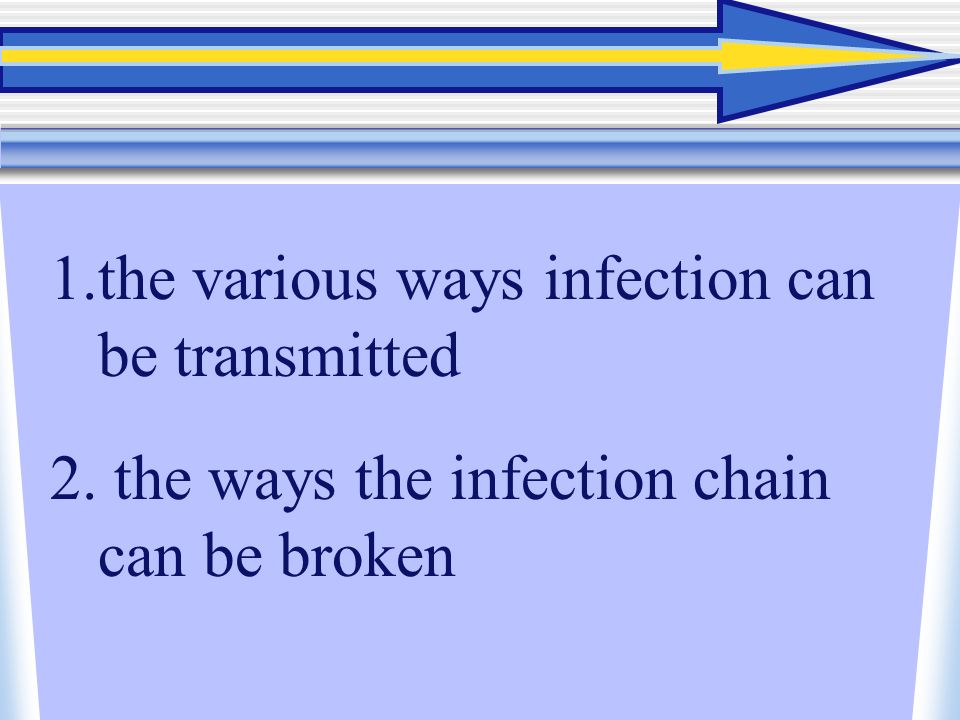 1.the various ways infection can be transmitted

2. the ways the infection chain can be broken